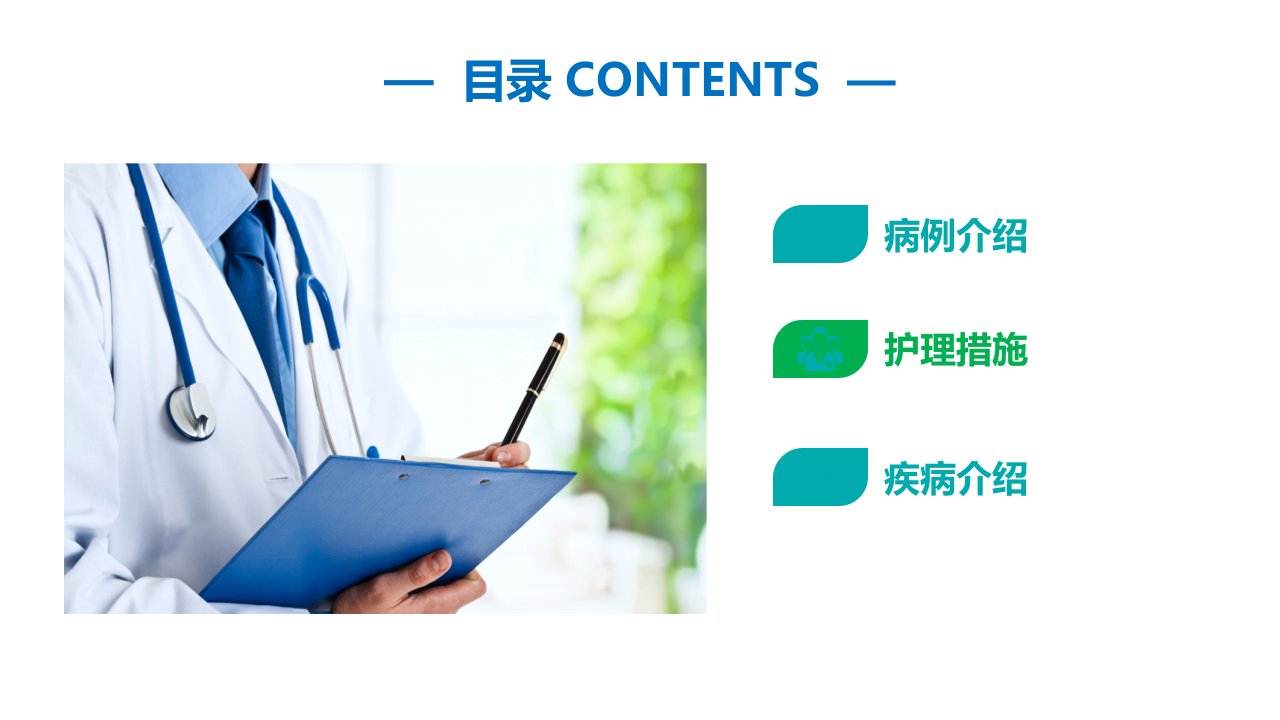 — 目录 CONTENTS —

病例介绍

护理措施

疾病介绍